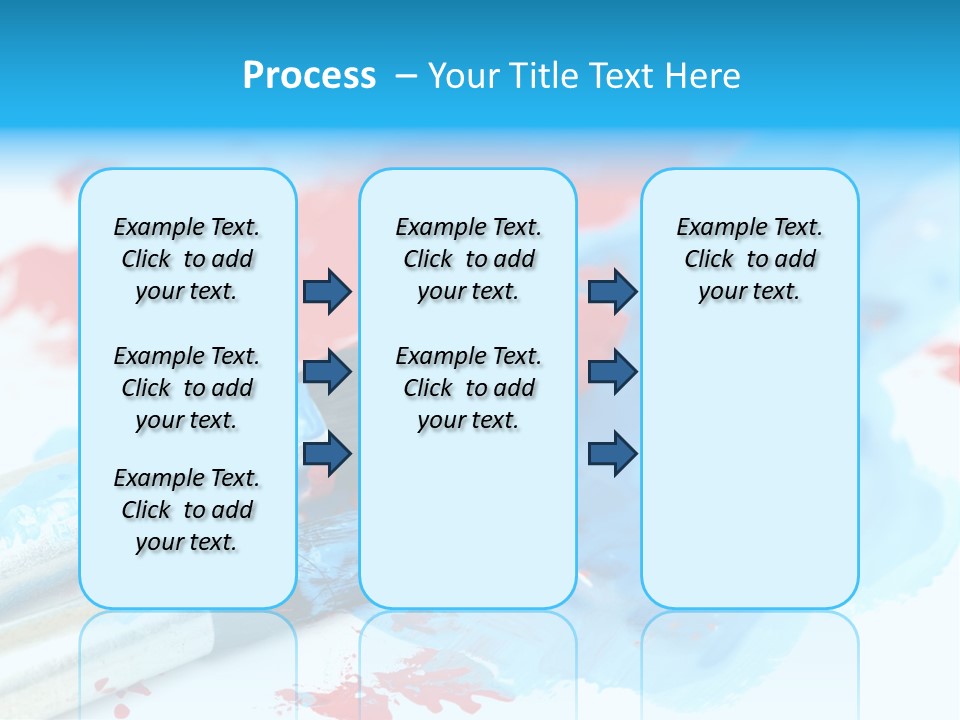 Process – Your Title Text Here

Example Text. Click to add your text.

Example Text. Click to add your text.

Example Text. Click to add your text.

Example Text. Click to add your text.

Example Text. Click to add your text.

Example Text. Click to add your text.